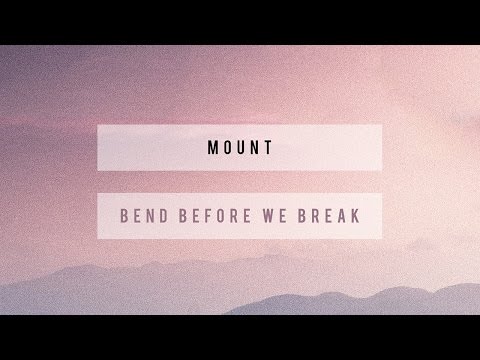 MOUNT

BEND BEFORE WE BREAK